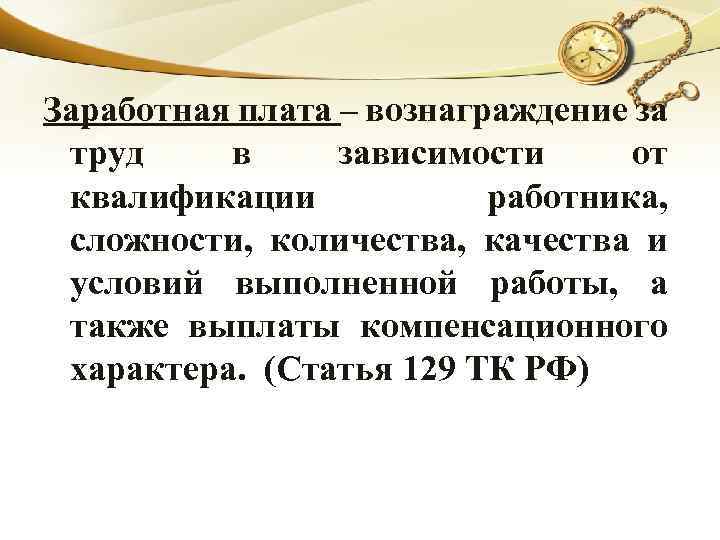 Заработная плата – вознаграждение за труд в зависимости от квалификации работника, сложности, количества, качества и условий выполненной работы, а также выплаты компенсационного характера. (Статья 129 ТК РФ)